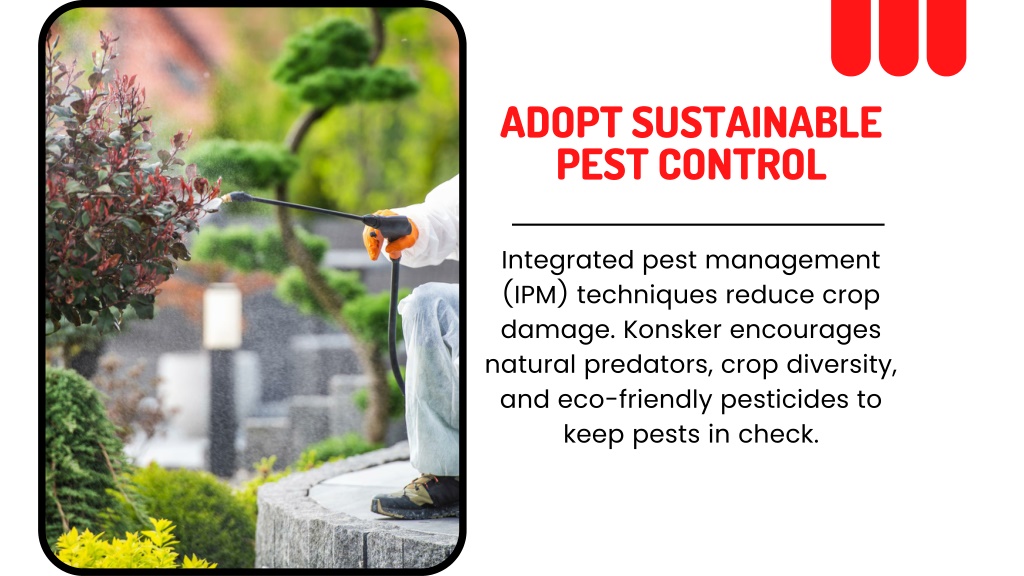 ADOPT SUSTAINABLE PEST CONTROL

Integrated pest management (IPM) techniques reduce crop damage. Konsker encourages natural predators, crop diversity, and eco-friendly pesticides to keep pests in check.